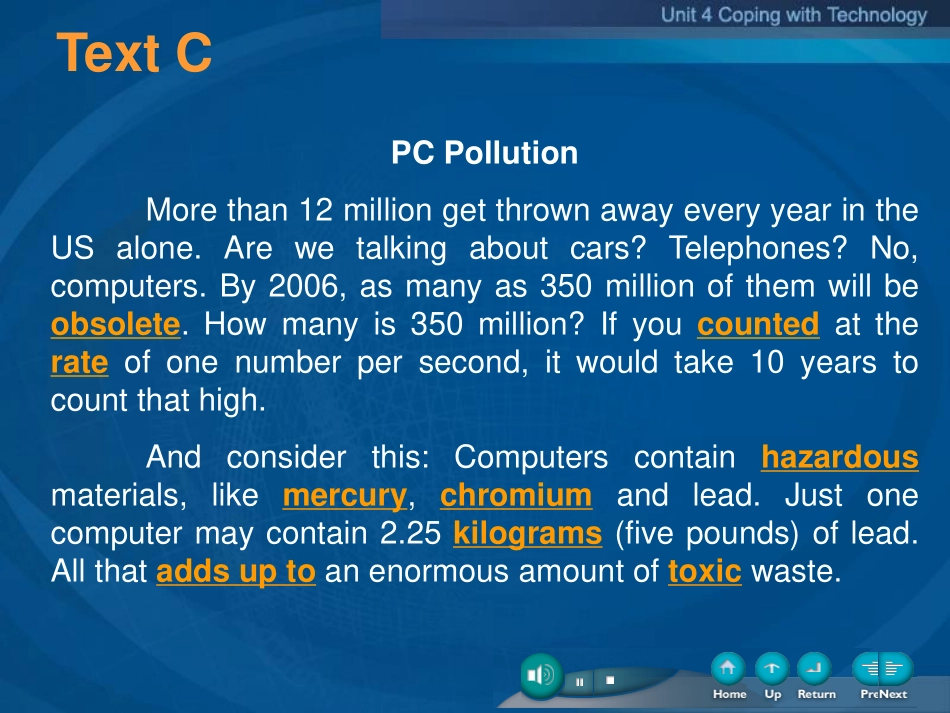 Unit 4 Coping with Technology

Text C

PC Pollution

More than 12 million get thrown away every year in the US alone. Are we talking about cars? Telephones? No, computers. By 2006, as many as 350 million of them will be obsolete. How many is 350 million? If you counted at the rate of one number per second, it would take 10 years to count that high.

And consider this: Computers contain hazardous materials, like mercury, chromium and lead. Just one computer may contain 2.25 kilograms (five pounds) of lead. All that adds up to an enormous amount of toxic waste.

Home Up Return PreNext